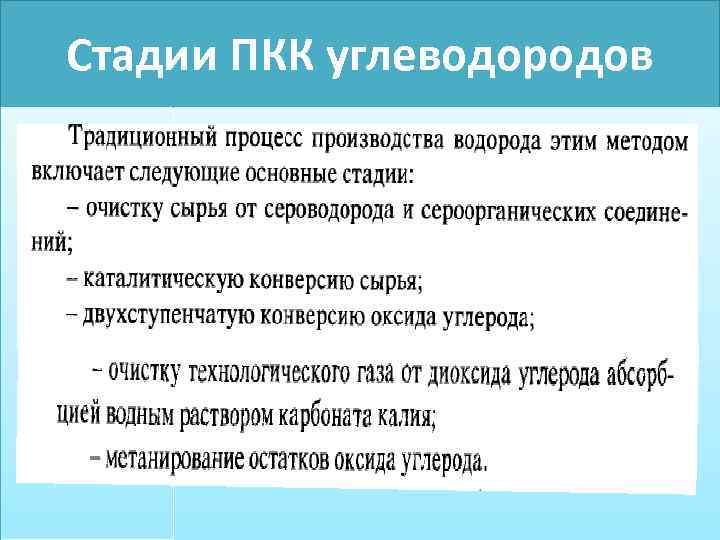 Стадии ПКК углеводородов

Традиционный процесс производства водорода этим методом включает следующие основные стадии:

– очистку сырья от сероводорода и сероорганических соединений;

– каталитическую конверсию сырья;

– двухступенчатую конверсию оксида углерода;

– очистку технологического газа от диоксида углерода абсорбцией водным раствором карбоната калия;

– метанирование остатков оксида углерода.